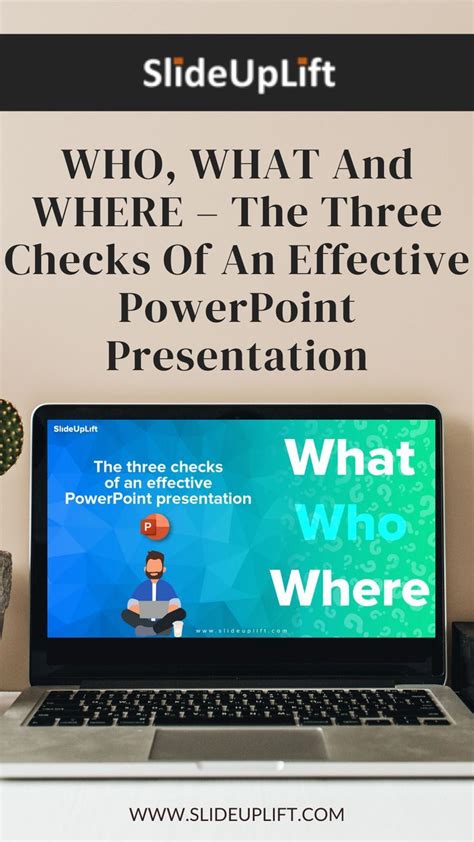 SlideUpLift

WHO, WHAT And WHERE – The Three Checks Of An Effective PowerPoint Presentation

SlideUpLift

The three checks of an effective PowerPoint presentation

What

Who

Where

www.slideuplift.com

WWW.SLIDEUPLIFT.COM